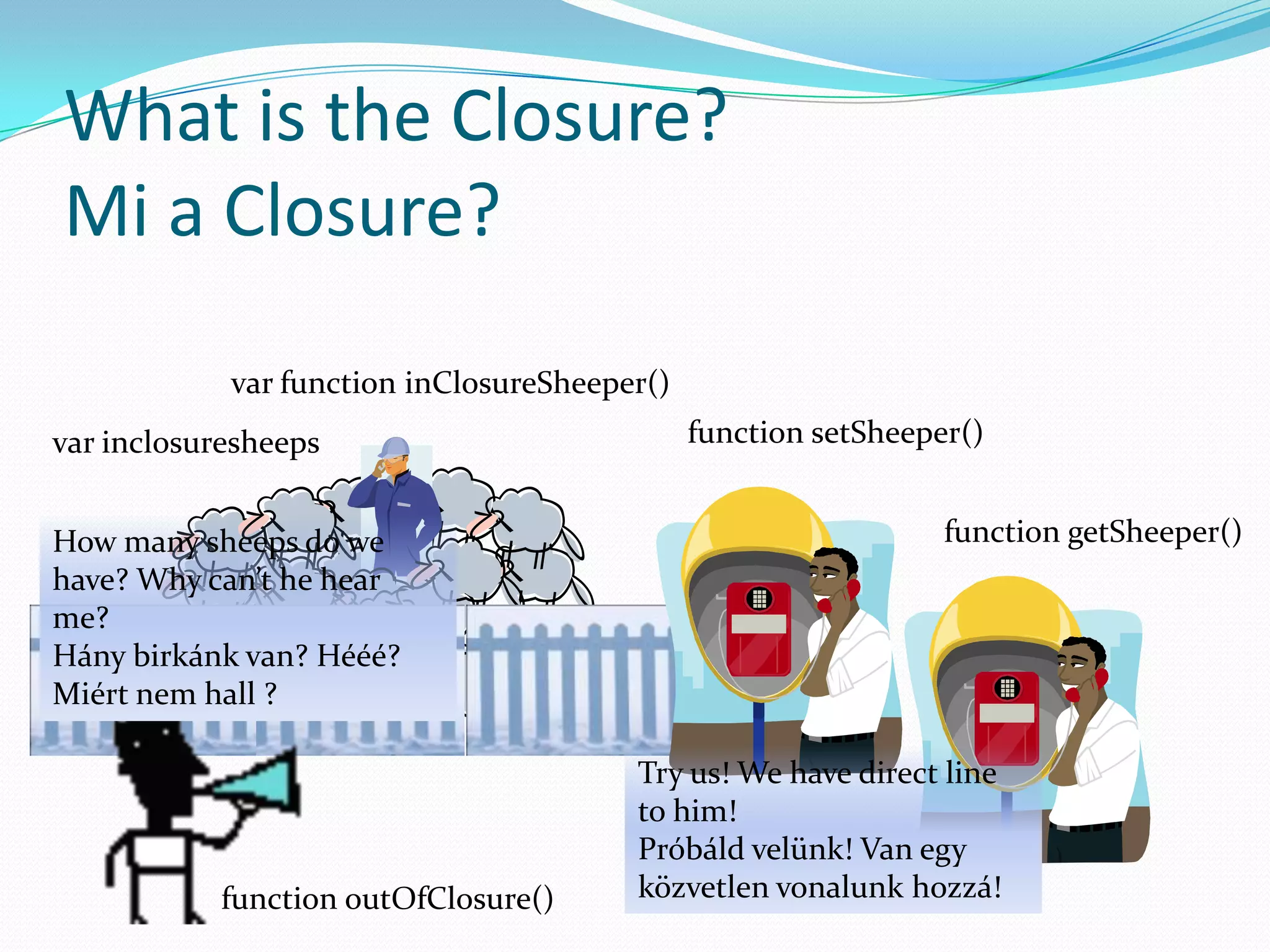 What is the Closure?
Mi a Closure?

var function inClosureSheeper()

var inclosuresheeps

function setSheeper()

function getSheeper()

How many sheeps do we have? Why can't he hear me?
Hány birkánk van? Hééé? Miért nem hall ?

Try us! We have direct line to him!
Próbáld velünk! Van egy közvetlen vonalunk hozzá!

function outOfClosure()